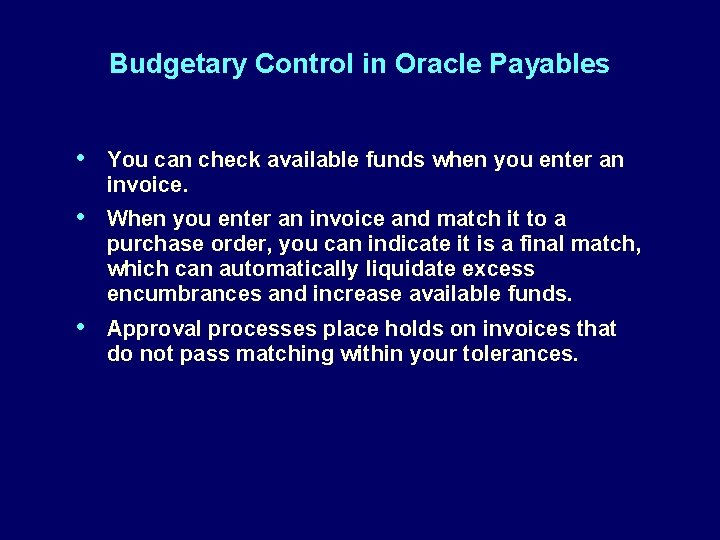 Budgetary Control in Oracle Payables

• You can check available funds when you enter an invoice.

• When you enter an invoice and match it to a purchase order, you can indicate it is a final match, which can automatically liquidate excess encumbrances and increase available funds.

• Approval processes place holds on invoices that do not pass matching within your tolerances.